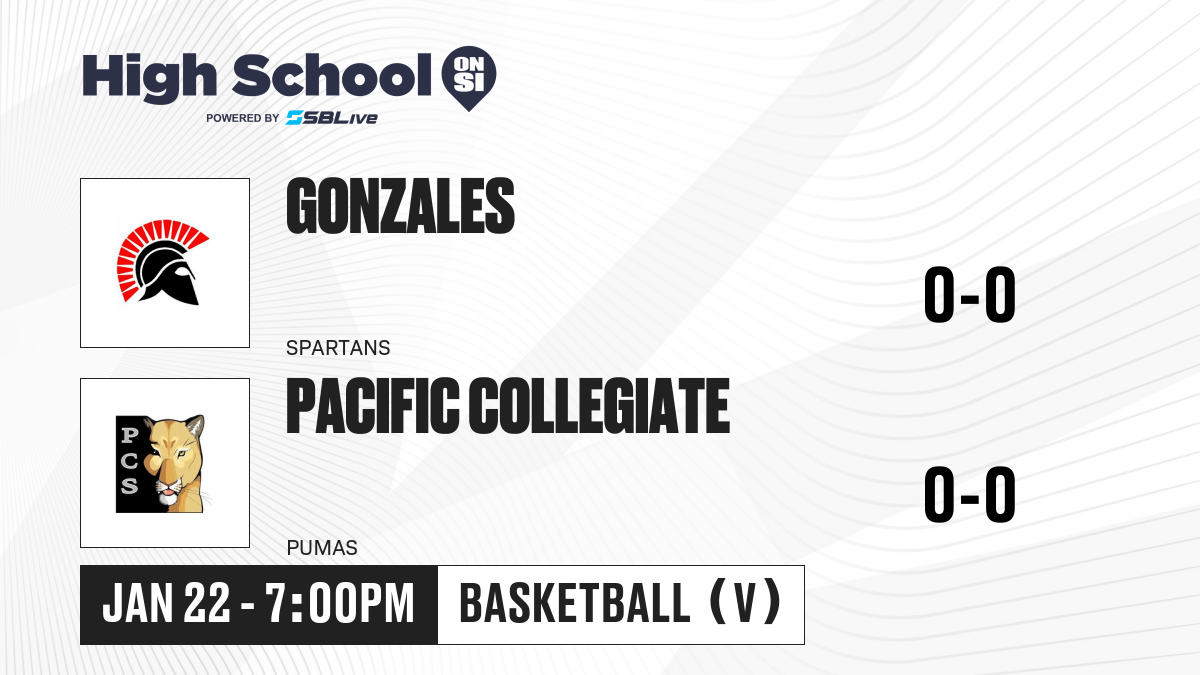 High School ON SI
POWERED BY SBLive

GONZALES
SPARTANS
0-0

PCS
PACIFIC COLLEGIATE
PUMAS
0-0

JAN 22 - 7:00PM
BASKETBALL (V)